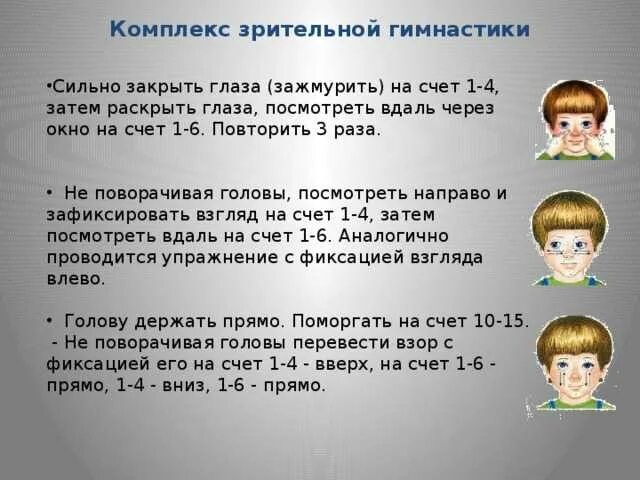 Комплекс зрительной гимнастики

•Сильно закрыть глаза (зажмурить) на счет 1-4, затем раскрыть глаза, посмотреть вдаль через окно на счет 1-6. Повторить 3 раза.

• Не поворачивая головы, посмотреть направо и зафиксировать взгляд на счет 1-4, затем посмотреть вдаль на счет 1-6. Аналогично проводится упражнение с фиксацией взгляда влево.

• Голову держать прямо. Поморгать на счет 10-15.
- Не поворачивая головы перевести взор с фиксацией его на счет 1-4 - вверх, на счет 1-6 - прямо, 1-4 - вниз, 1-6 - прямо.